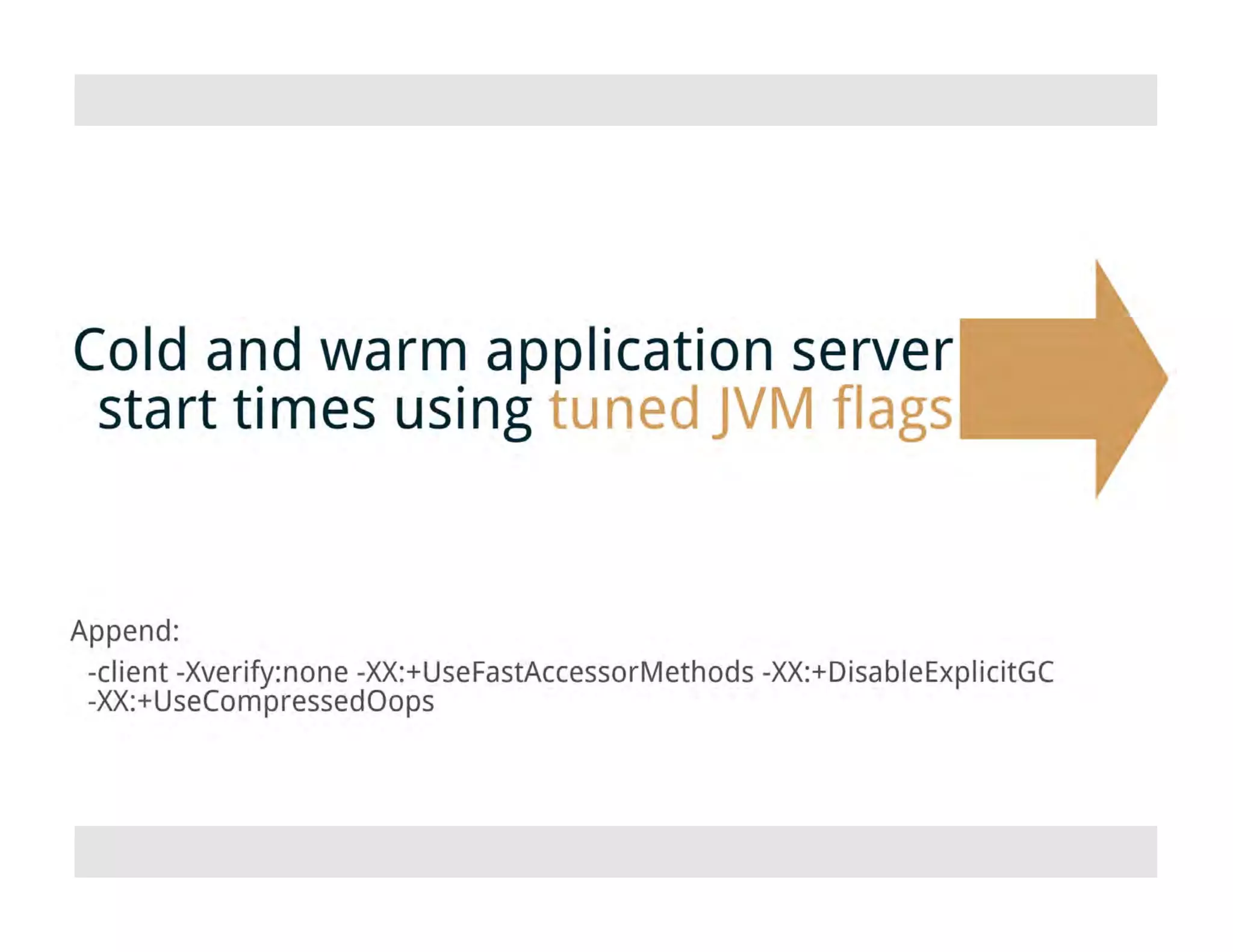 Cold and warm application server start times using tuned JVM flags

Append:

-client -Xverify:none -XX:+UseFastAccessorMethods -XX:+DisableExplicitGC -XX:+UseCompressedOops